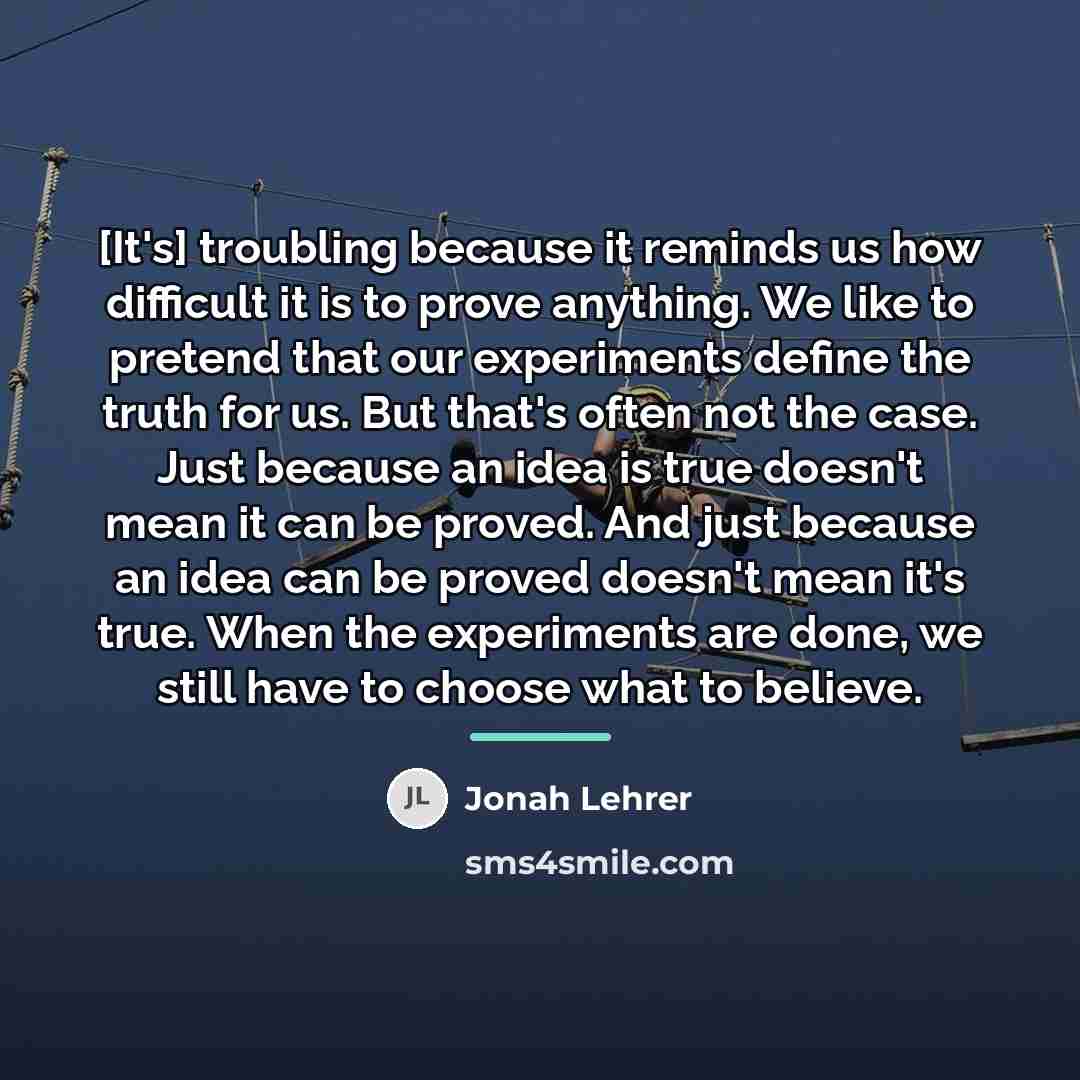 [It's] troubling because it reminds us how difficult it is to prove anything. We like to pretend that our experiments define the truth for us. But that's often not the case. Just because an idea is true doesn't mean it can be proved. And just because an idea can be proved doesn't mean it's true. When the experiments are done, we still have to choose what to believe.

JL Jonah Lehrer

sms4smile.com